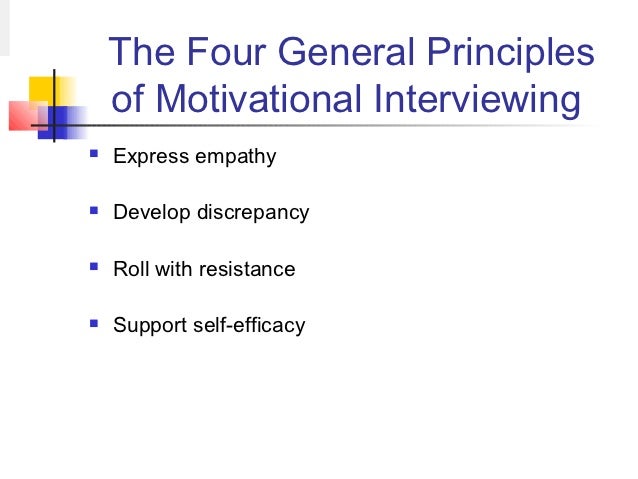 The Four General Principles of Motivational Interviewing

- Express empathy
- Develop discrepancy
- Roll with resistance
- Support self-efficacy